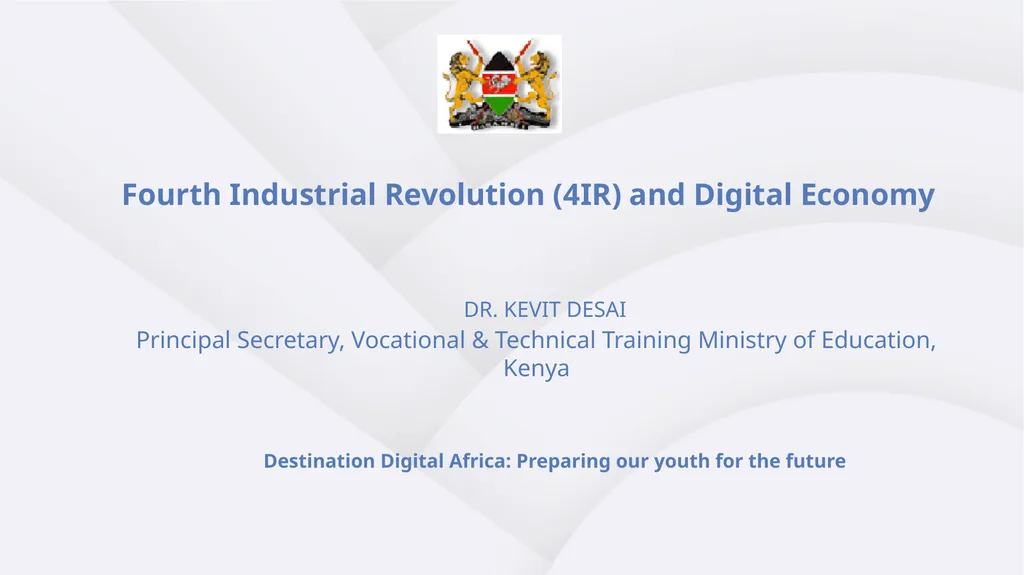 Fourth Industrial Revolution (4IR) and Digital Economy

DR. KEVIT DESAI

Principal Secretary, Vocational & Technical Training Ministry of Education, Kenya

Destination Digital Africa: Preparing our youth for the future